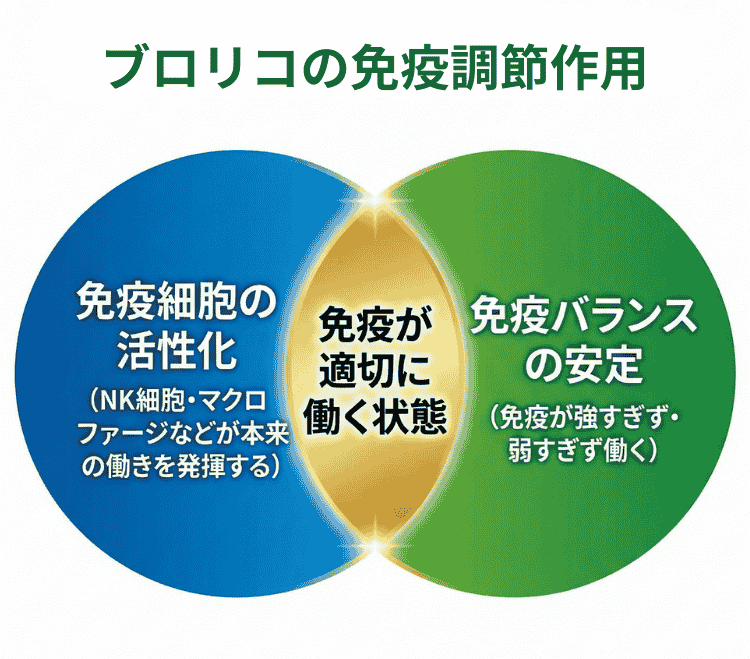 ブロリコの免疫調節作用

免疫細胞の活性化

（NK細胞・マクロファージなどが本来の働きを発揮する）

免疫が適切に働く状態

免疫バランスの安定

（免疫が強すぎず・弱すぎず働く）